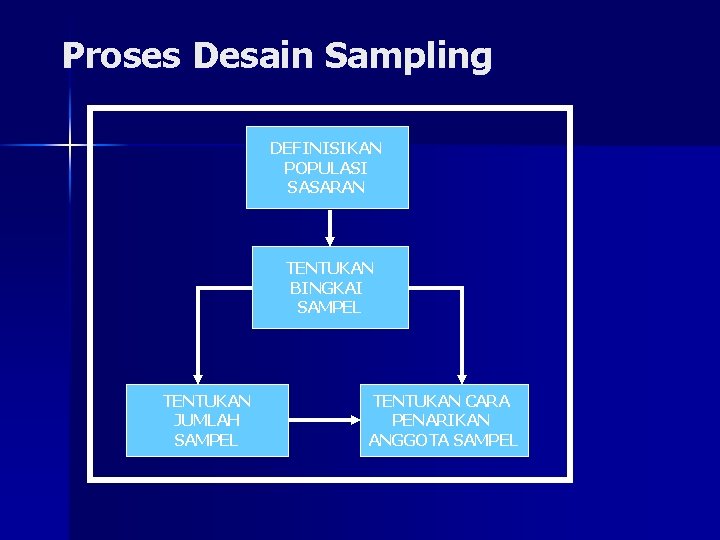 Proses Desain Sampling

DEFINISIKAN POPULASI SASARAN

TENTUKAN BINGKAI SAMPEL

TENTUKAN JUMLAH SAMPEL

TENTUKAN CARA PENARIKAN ANGGOTA SAMPEL